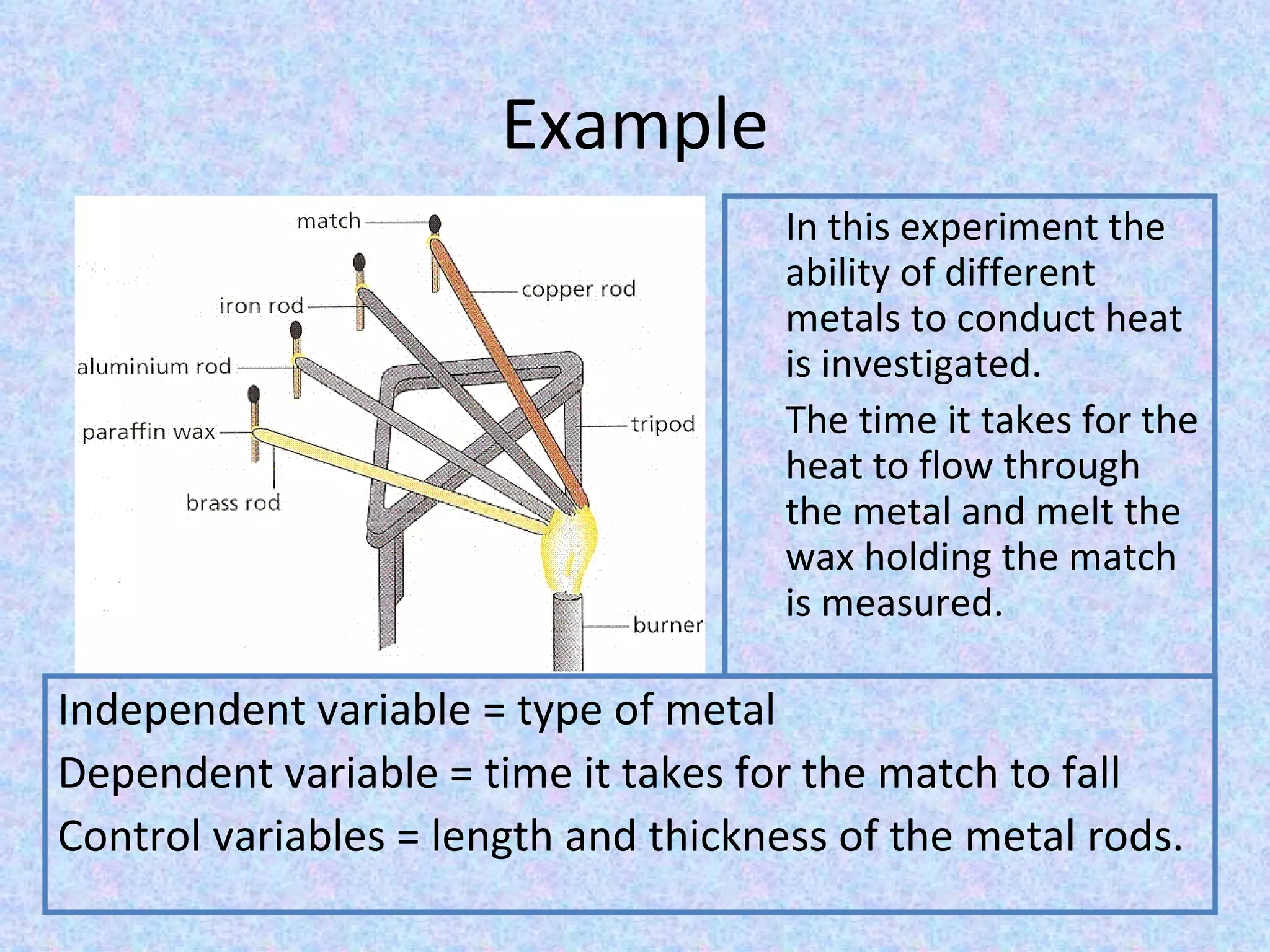 Example

match
copper rod
iron rod
aluminium rod
tripod
paraffin wax
brass rod
burner

In this experiment the ability of different metals to conduct heat is investigated.

The time it takes for the heat to flow through the metal and melt the wax holding the match is measured.

Independent variable = type of metal

Dependent variable = time it takes for the match to fall

Control variables = length and thickness of the metal rods.